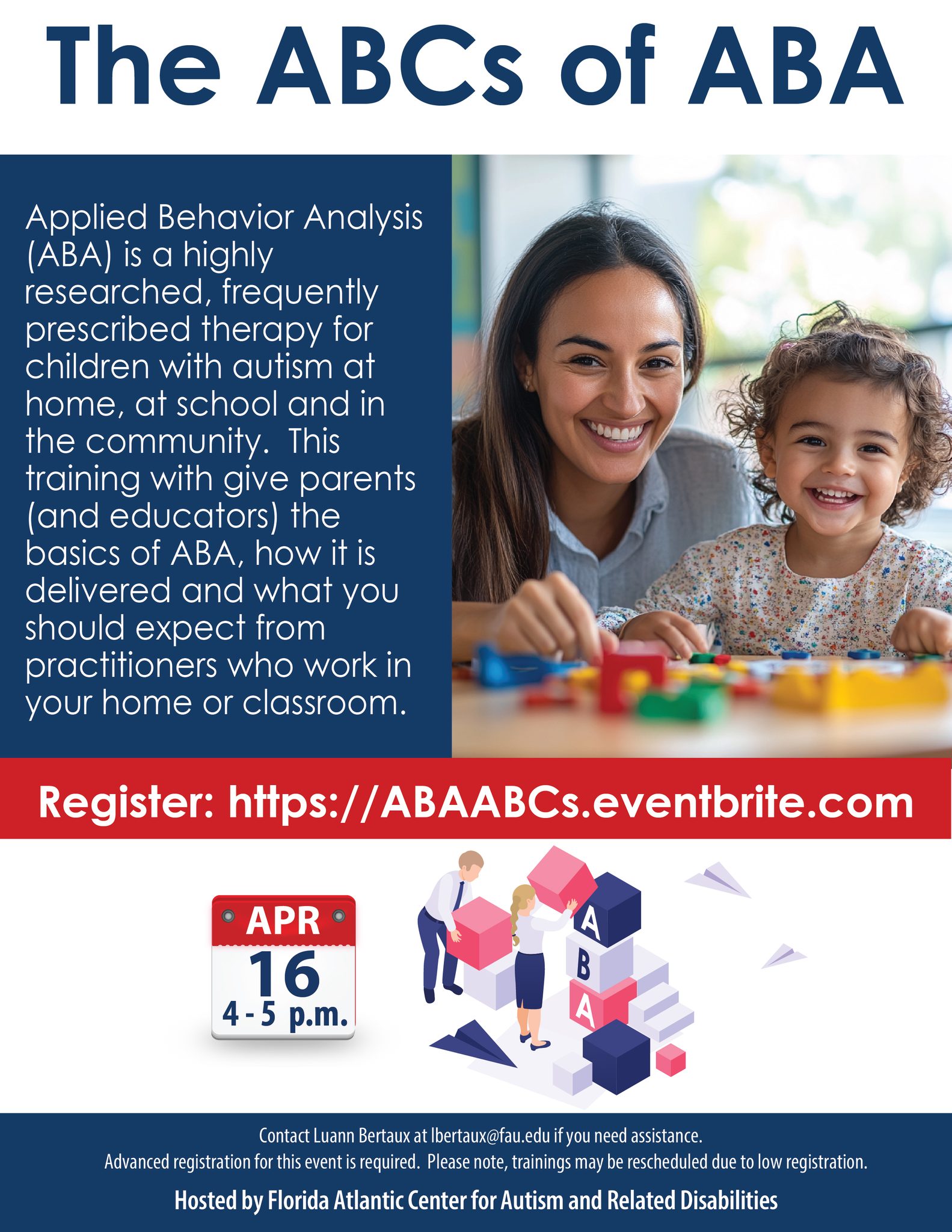 The ABCs of ABA

Applied Behavior Analysis (ABA) is a highly researched, frequently prescribed therapy for children with autism at home, at school and in the community. This training with give parents (and educators) the basics of ABA, how it is delivered and what you should expect from practitioners who work in your home or classroom.

Register: https://ABAABCs.eventbrite.com

APR
16
4 - 5 p.m.

A
B
A

Contact Luann Bertaux at lbertaux@fau.edu if you need assistance.
Advanced registration for this event is required. Please note, trainings may be rescheduled due to low registration.

Hosted by Florida Atlantic Center for Autism and Related Disabilities